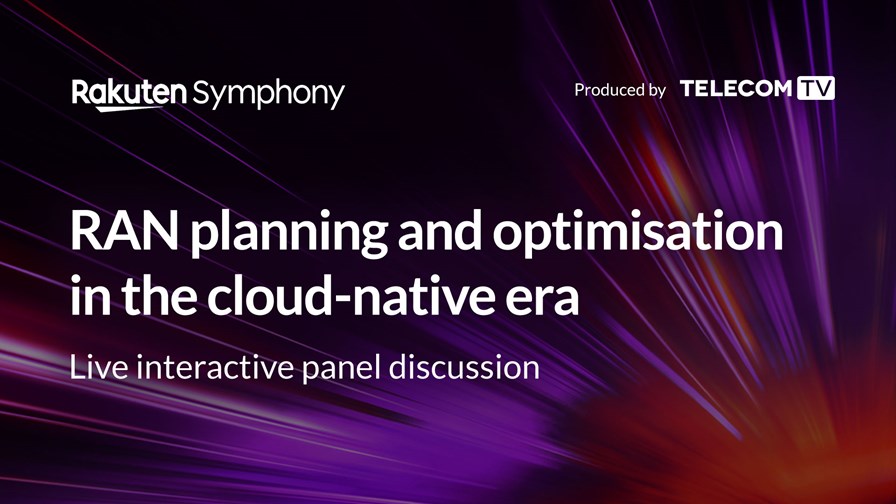 Rakuten Symphony

Produced by TELECOM TV

RAN planning and optimisation in the cloud-native era

Live interactive panel discussion